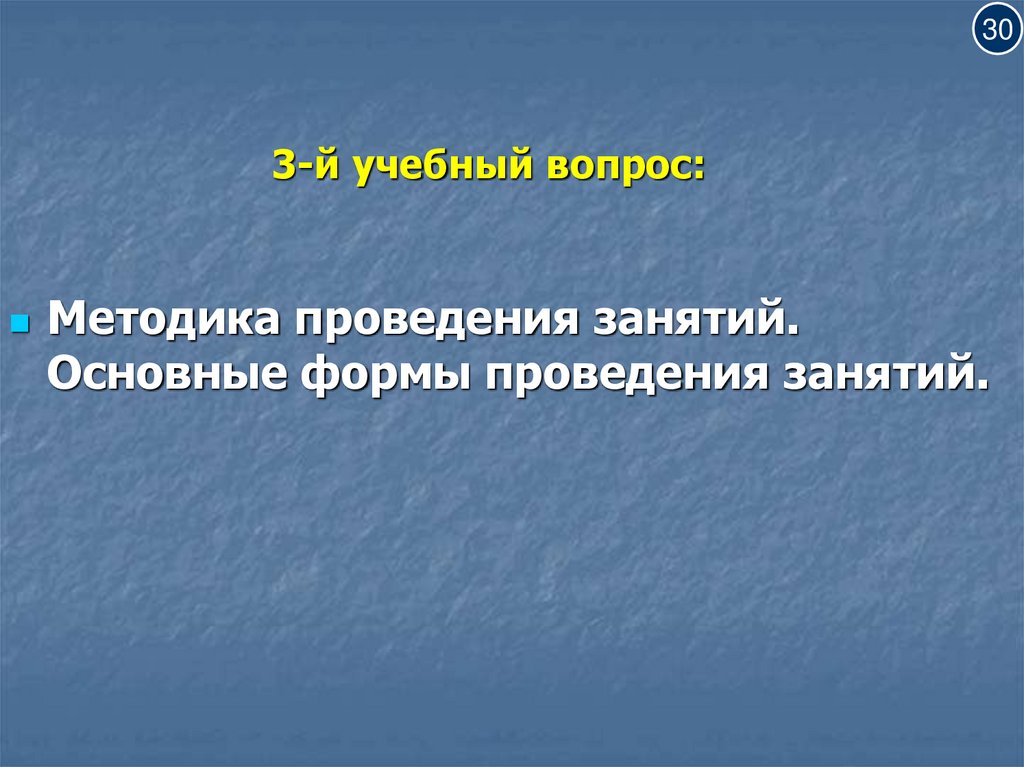 30

3-й учебный вопрос:

Методика проведения занятий. Основные формы проведения занятий.